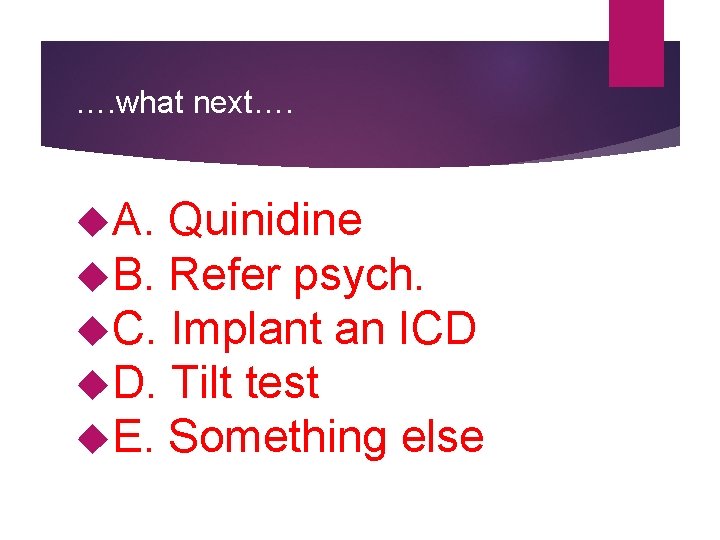 ….what next….

A. Quinidine
B. Refer psych.
C. Implant an ICD
D. Tilt test
E. Something else